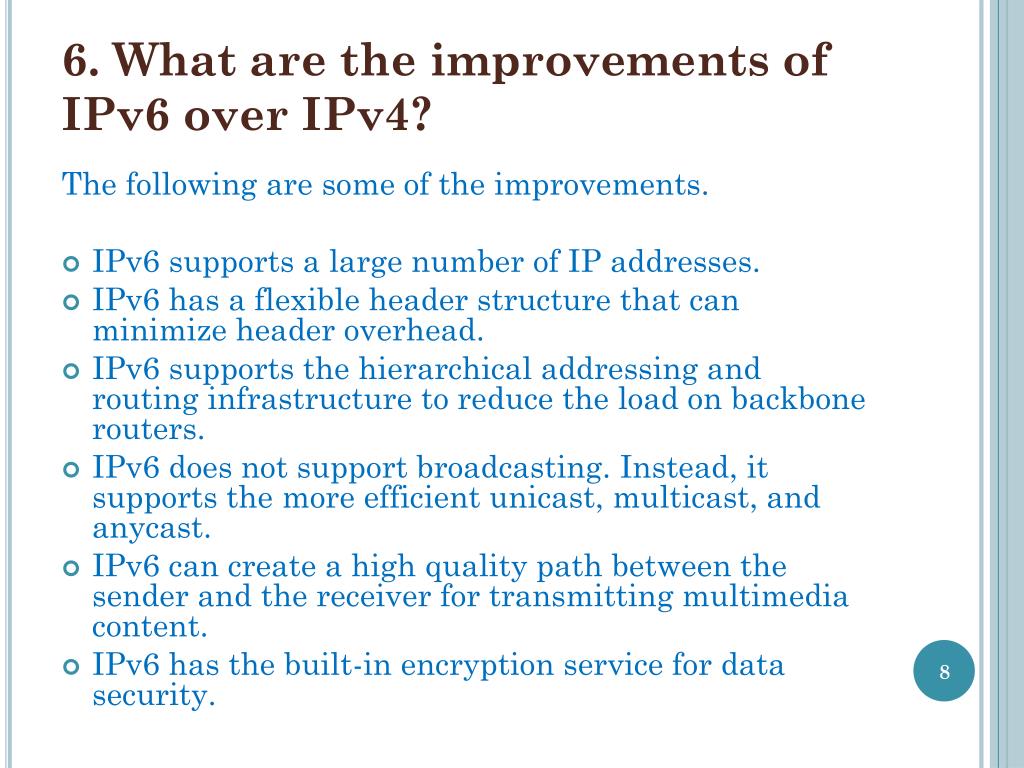 6. What are the improvements of IPv6 over IPv4?

The following are some of the improvements.

IPv6 supports a large number of IP addresses.

IPv6 has a flexible header structure that can minimize header overhead.

IPv6 supports the hierarchical addressing and routing infrastructure to reduce the load on backbone routers.

IPv6 does not support broadcasting. Instead, it supports the more efficient unicast, multicast, and anycast.

IPv6 can create a high quality path between the sender and the receiver for transmitting multimedia content.

IPv6 has the built-in encryption service for data security.

8